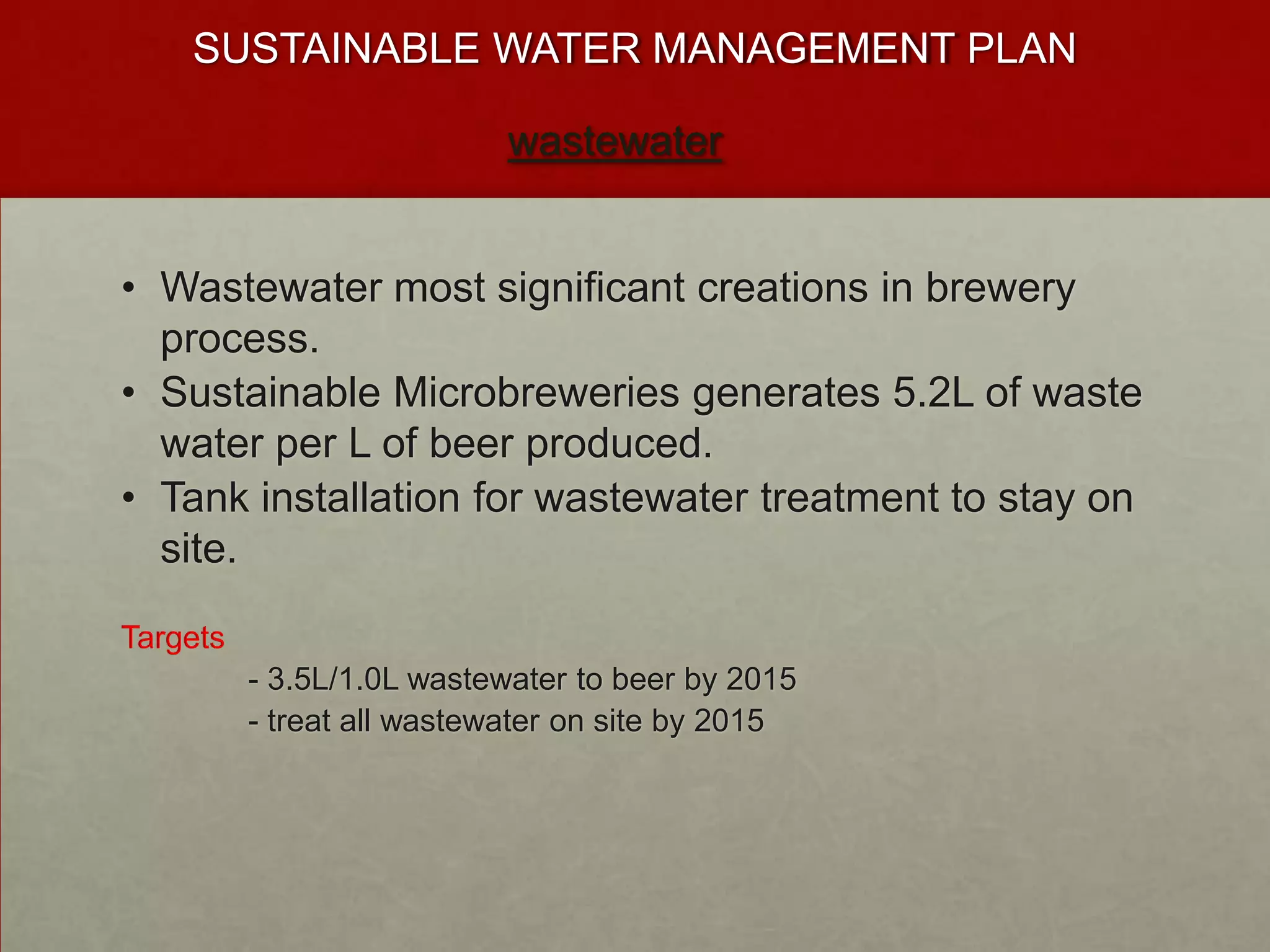 SUSTAINABLE WATER MANAGEMENT PLAN

wastewater

• Wastewater most significant creations in brewery process.
• Sustainable Microbreweries generates 5.2L of waste water per L of beer produced.
• Tank installation for wastewater treatment to stay on site.

Targets

- 3.5L/1.0L wastewater to beer by 2015
- treat all wastewater on site by 2015